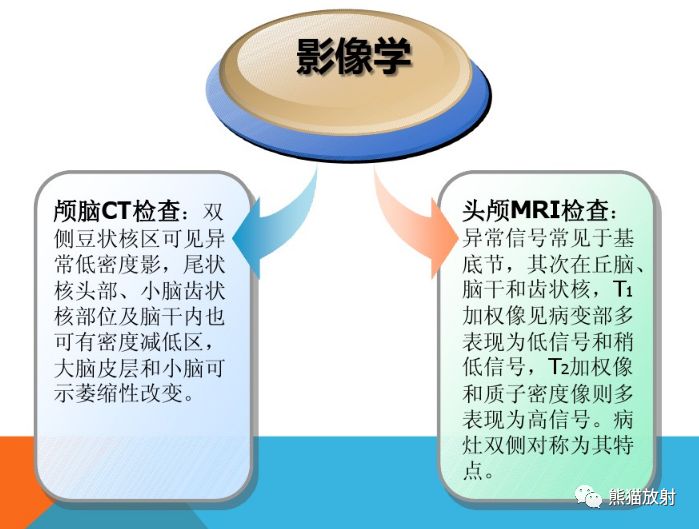 影像学

颅脑CT检查：双侧豆状核区可见异常低密度影，尾状核头部、小脑齿状核部位及脑干内也可有密度减低区，大脑皮层和小脑可示萎缩性改变。

头颅MRI检查：异常信号常见于基底节，其次在丘脑、脑干和齿状核，$T_1$加权像见病变部多表现为低信号和稍低信号，$T_2$加权像和质子密度像则多表现为高信号。病灶双侧对称为其特点。

熊猫放射